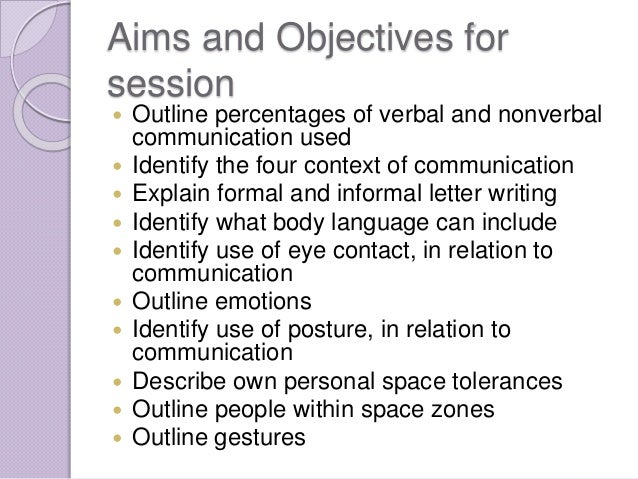 Aims and Objectives for session

- Outline percentages of verbal and nonverbal communication used
- Identify the four context of communication
- Explain formal and informal letter writing
- Identify what body language can include
- Identify use of eye contact, in relation to communication
- Outline emotions
- Identify use of posture, in relation to communication
- Describe own personal space tolerances
- Outline people within space zones
- Outline gestures